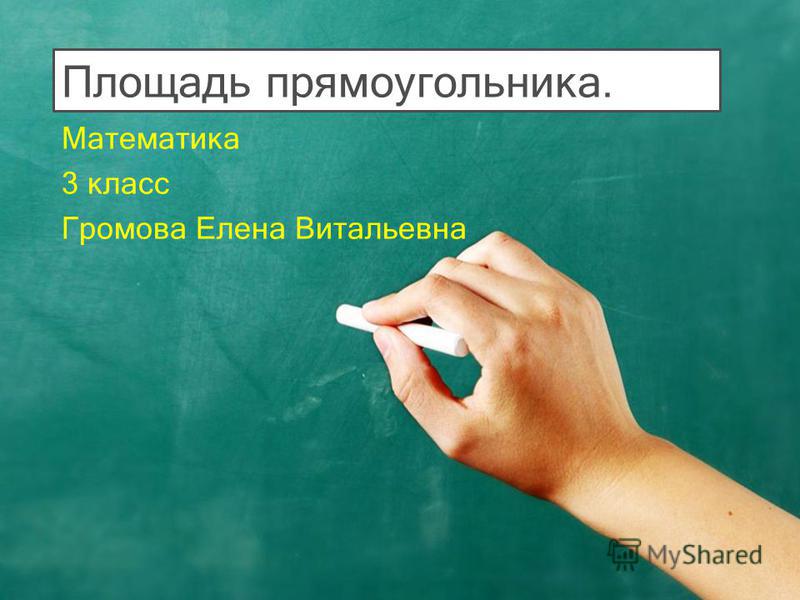 Площадь прямоугольника.

Математика
3 класс
Громова Елена Витальевна

MyShared